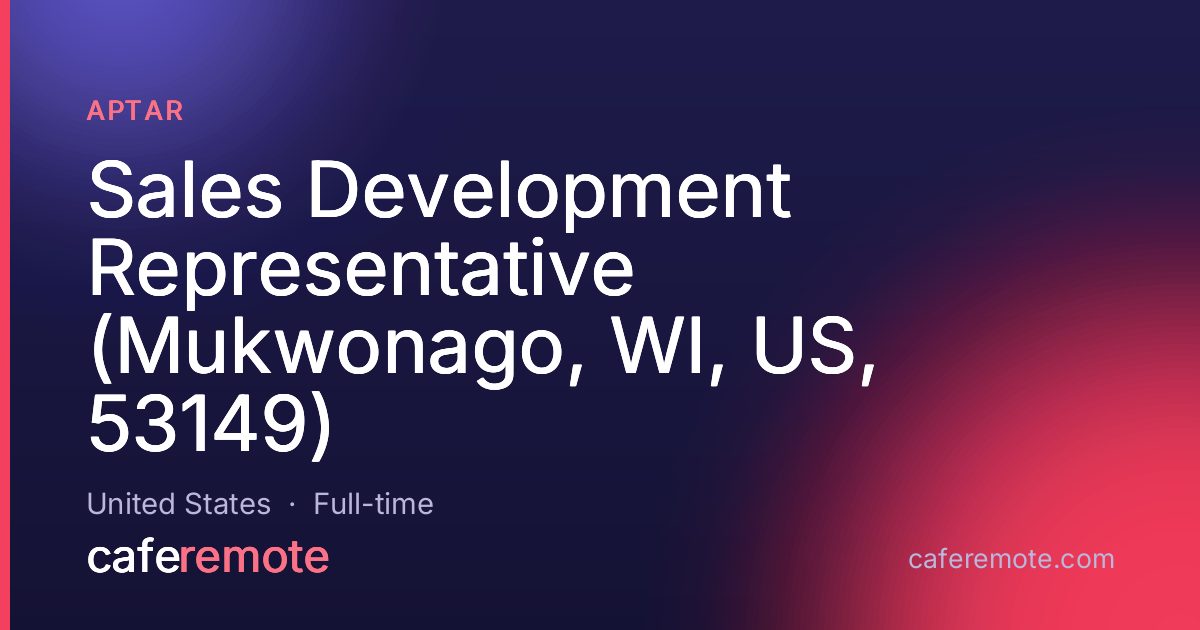 APTAR

Sales Development Representative (Mukwonago, WI, US, 53149)

United States · Full-time

caferemote

caferemote.com